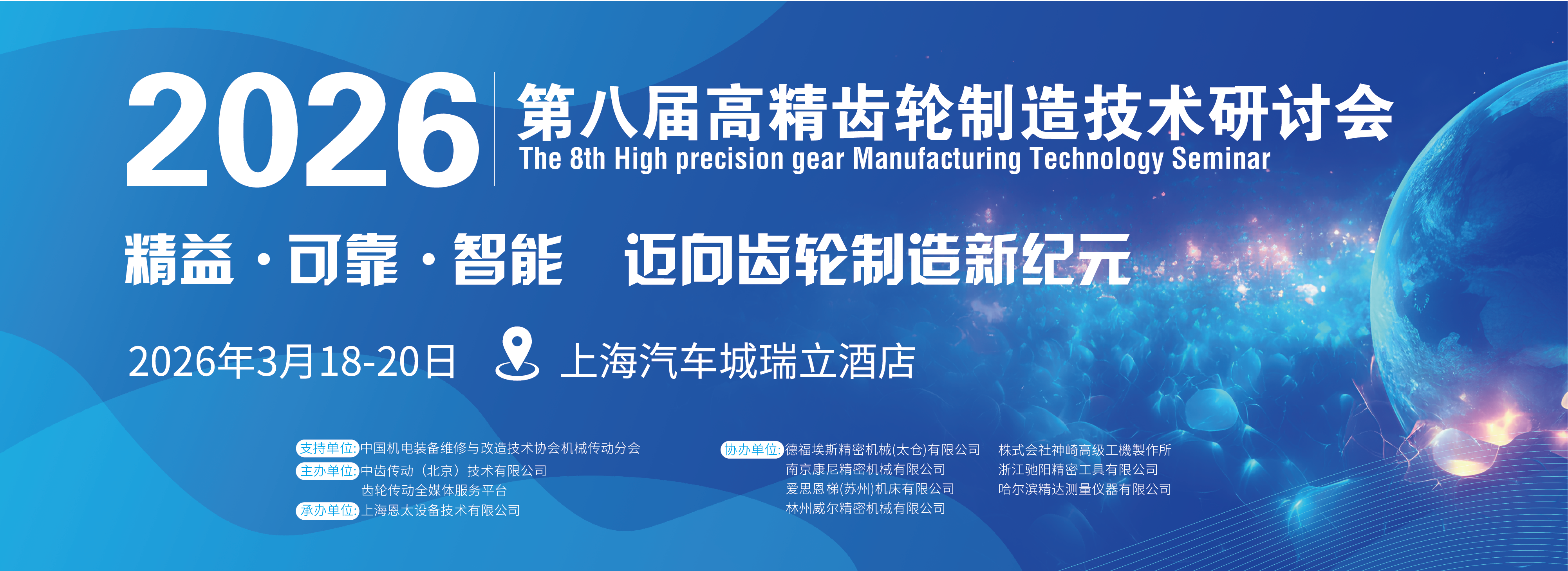 2026 第八届高精齿轮制造技术研讨会
The 8th High precision gear Manufacturing Technology Seminar

精益·可靠·智能 迈向齿轮制造新纪元

2026年3月18-20日 上海汽车城瑞立酒店

支持单位: 中国机电装备维修与改造技术协会机械传动分会
主办单位: 中齿传动（北京）技术有限公司
齿轮传动全媒体服务平台
承办单位: 上海恩太设备技术有限公司

协办单位: 德福埃斯精密机械(太仓)有限公司
南京康尼精密机械有限公司
爱思恩梯(苏州)机床有限公司
林州威尔精密机械有限公司

株式会社神崎高级工機製作所
浙江驰阳精密工具有限公司
哈尔滨精达测量仪器有限公司